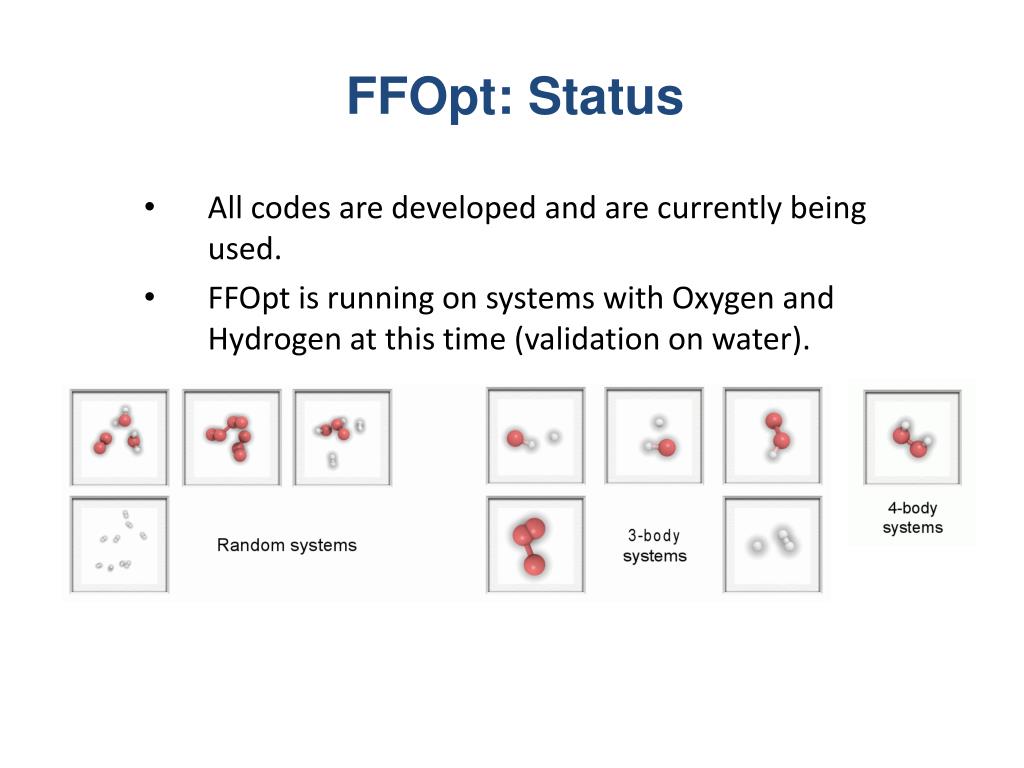 FFOpt: Status

• All codes are developed and are currently being used.

• FFOpt is running on systems with Oxygen and Hydrogen at this time (validation on water).

Random systems

3-body systems

4-body systems